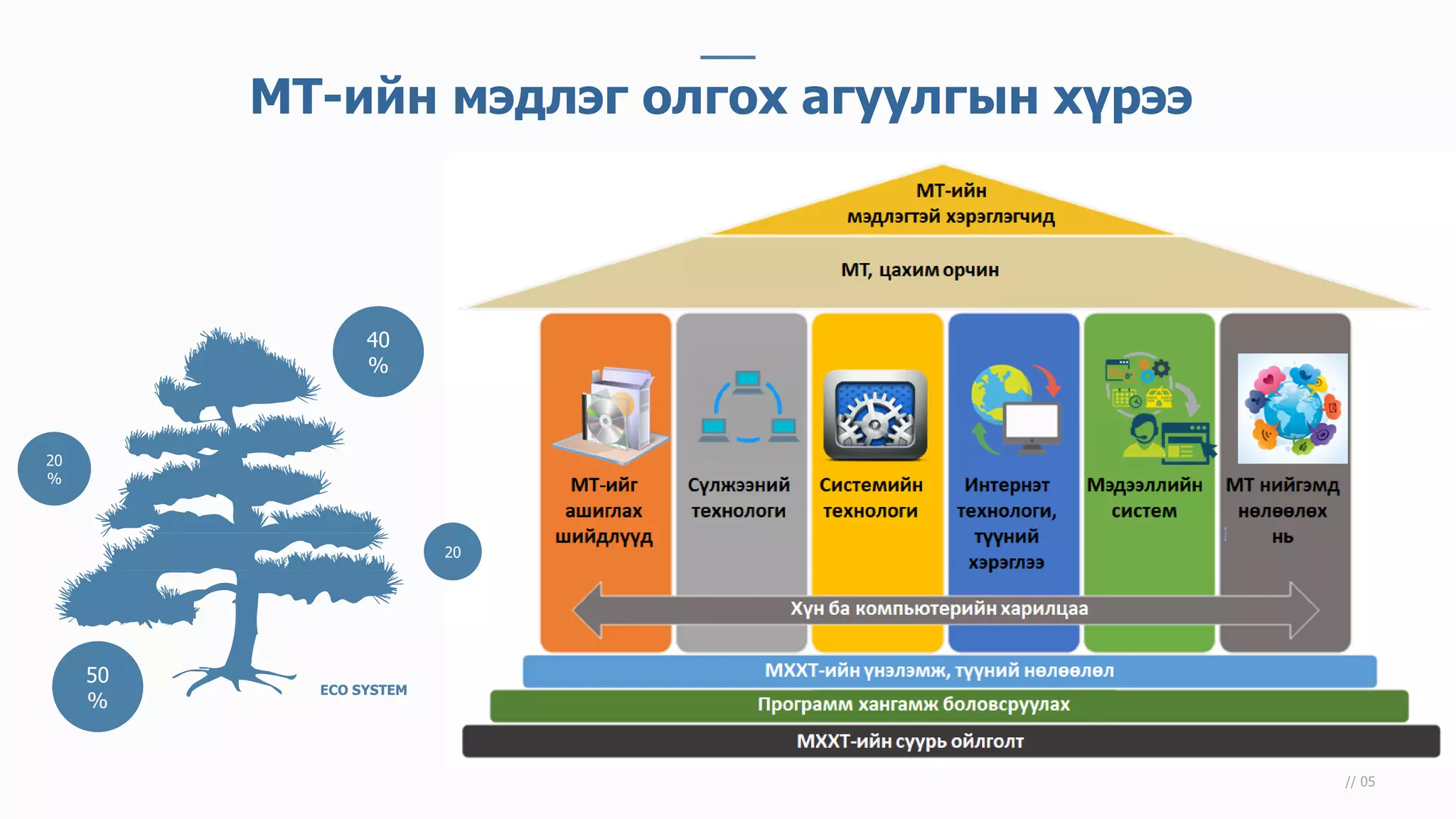 МТ-ийн мэдлэг олгох агуулгын хүрээ

40 %

20 %

20

50 %

ECO SYSTEM

МТ-ийн мэдлэгтэй хэрэглэгчид

МТ, цахим орчин

МТ-ийг ашиглах шийдлүүд

Сүлжээний технологи

Системийн технологи

Интернэт технологи, түүний хэрэглээ

Мэдээллийн систем

МТ нийгэмд нөлөөлөх нь

Хүн ба компьютерийн харилцаа

МХХТ-ийн үнэлэмж, түүний нөлөөлөл

Программ хангамж боловсруулах

МХХТ-ийн суурь ойлголт

// 05